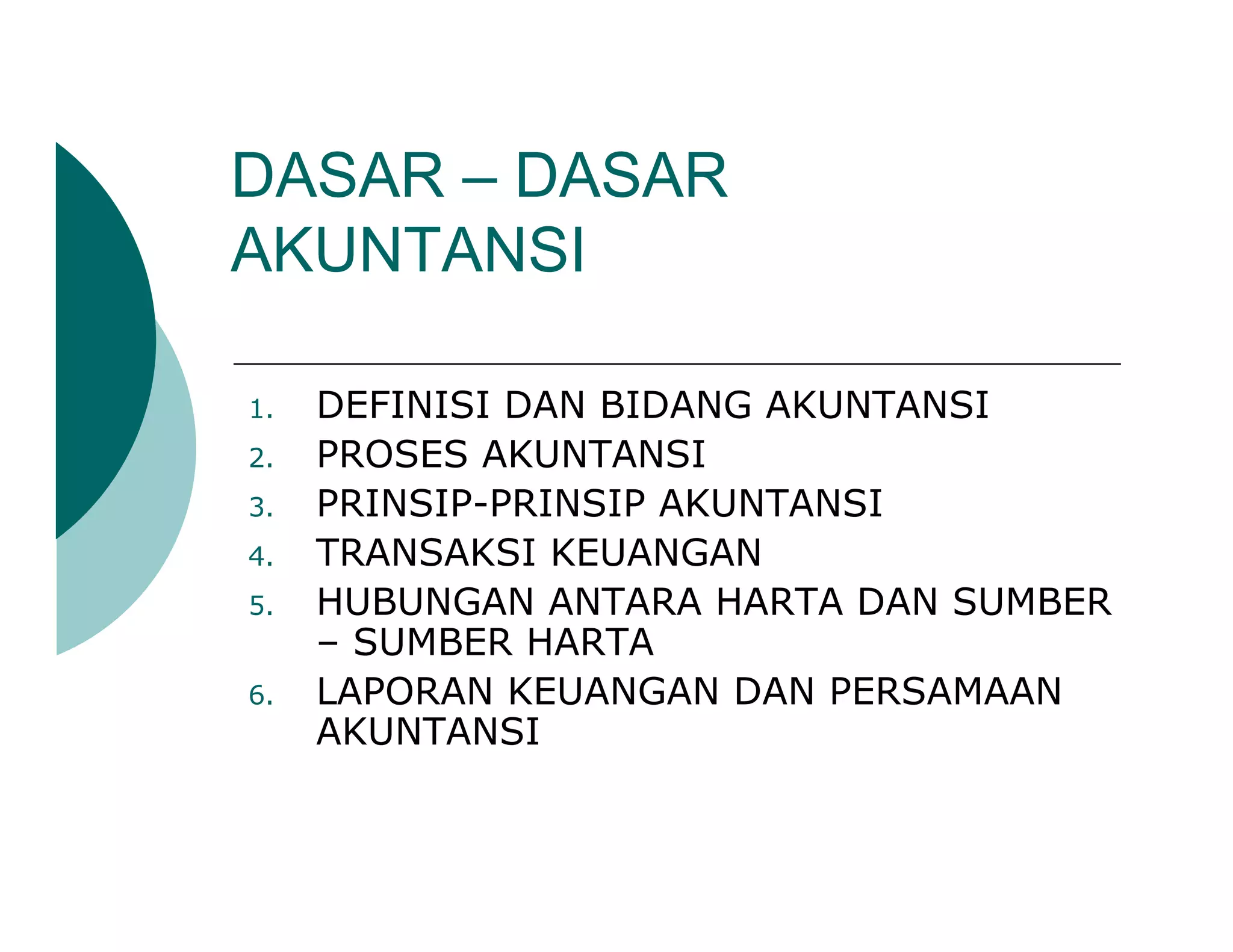 DASAR – DASAR AKUNTANSI

1. DEFINISI DAN BIDANG AKUNTANSI
2. PROSES AKUNTANSI
3. PRINSIP-PRINSIP AKUNTANSI
4. TRANSAKSI KEUANGAN
5. HUBUNGAN ANTARA HARTA DAN SUMBER – SUMBER HARTA
6. LAPORAN KEUANGAN DAN PERSAMAAN AKUNTANSI